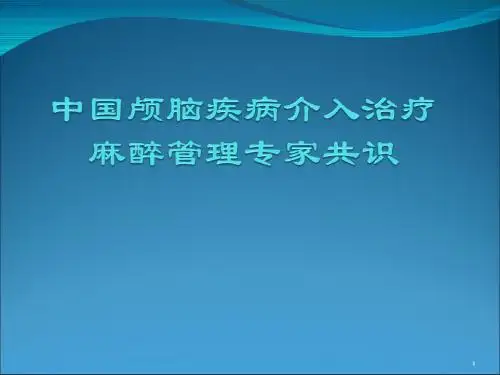 中国颅脑疾病介入治疗
麻醉管理专家共识

1